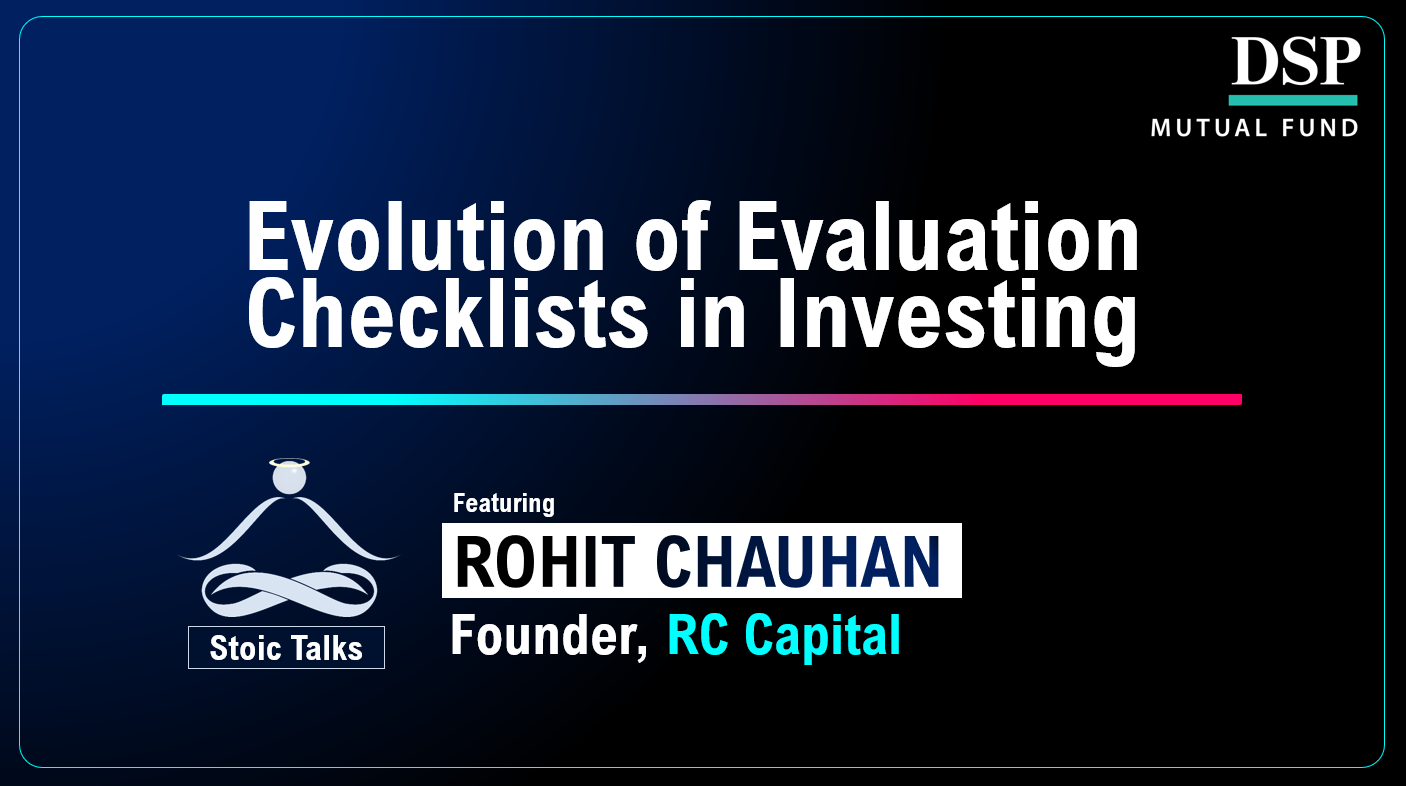 DSP
MUTUAL FUND

Evolution of Evaluation Checklists in Investing

Stoic Talks

Featuring
ROHIT CHAUHAN
Founder, RC Capital